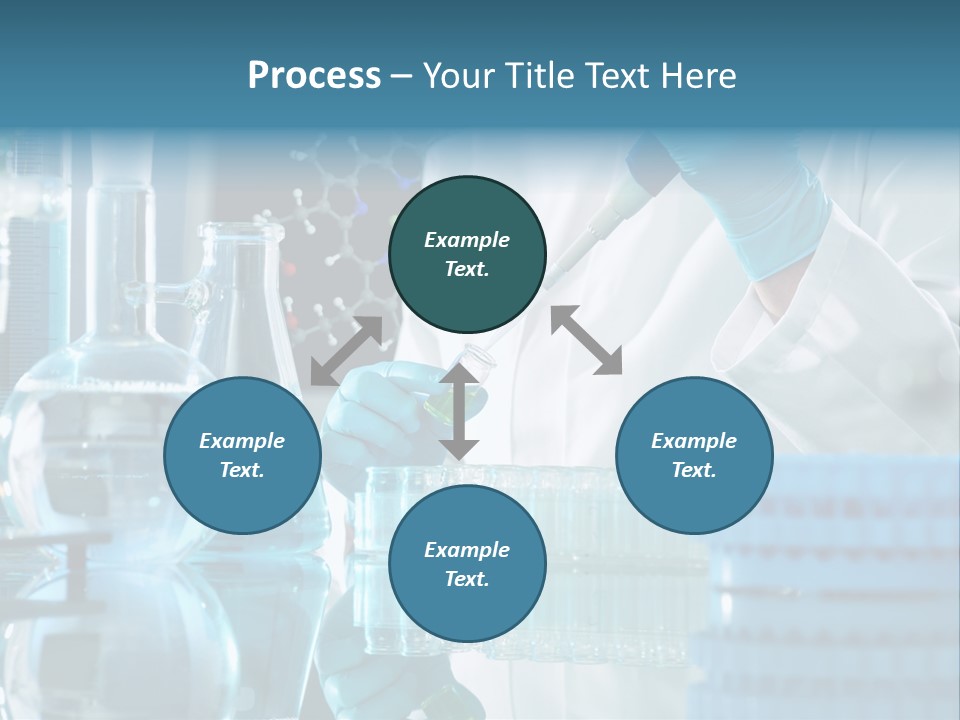 Process – Your Title Text Here

Example Text.

Example Text.

Example Text.

Example Text.